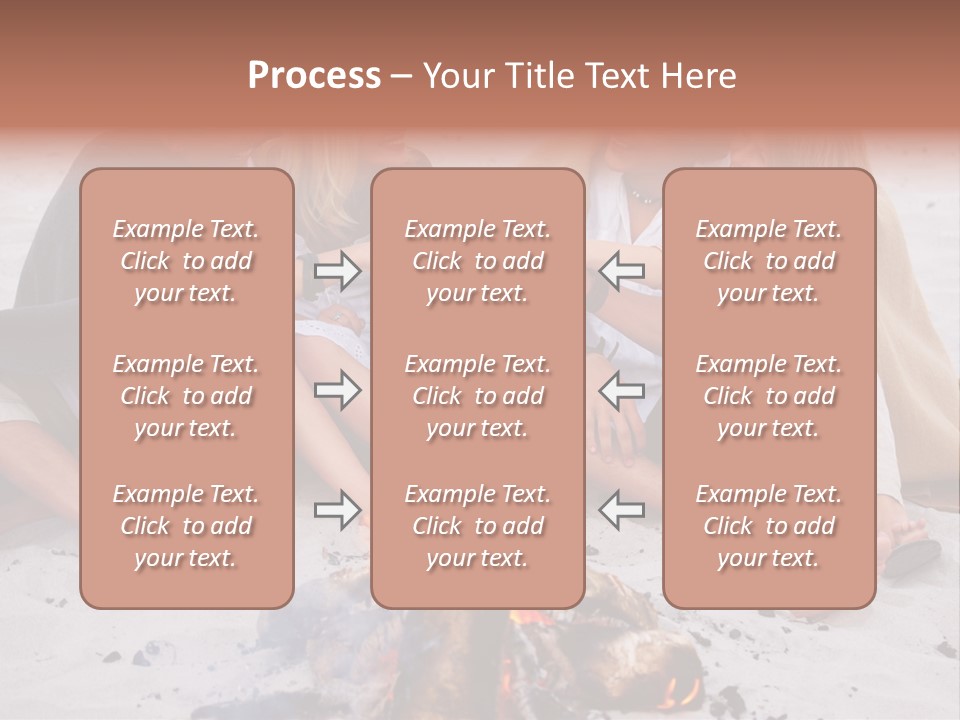 Process – Your Title Text Here

Example Text. Click to add your text.

Example Text. Click to add your text.

Example Text. Click to add your text.

Example Text. Click to add your text.

Example Text. Click to add your text.

Example Text. Click to add your text.

Example Text. Click to add your text.

Example Text. Click to add your text.

Example Text. Click to add your text.